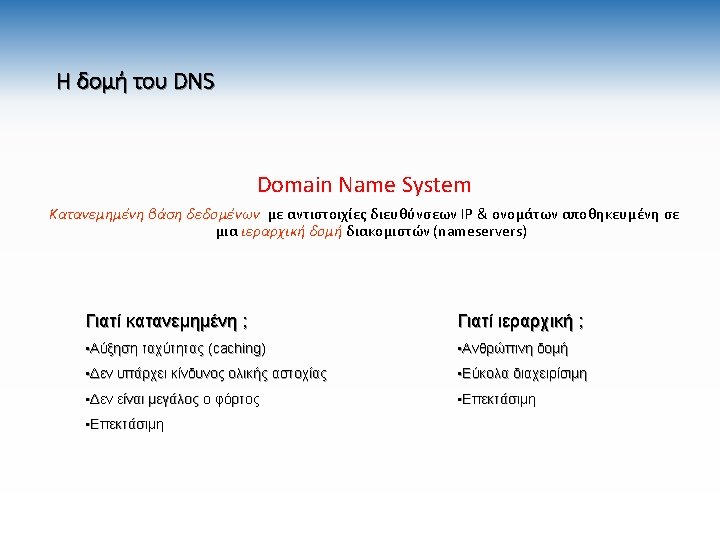 Η δομή του DNS

Domain Name System

Κατανεμημένη βάση δεδομένων με αντιστοιχίες διευθύνσεων IP & ονομάτων αποθηκευμένη σε μια ιεραρχική δομή διακομιστών (nameservers)

Γιατί κατανεμημένη ;

•Αύξηση ταχύτητας (caching)

•Δεν υπάρχει κίνδυνος ολικής αστοχίας

•Δεν είναι μεγάλος ο φόρτος

•Επεκτάσιμη

Γιατί ιεραρχική ;

•Ανθρώπινη δομή

•Εύκολα διαχειρίσιμη

•Επεκτάσιμη